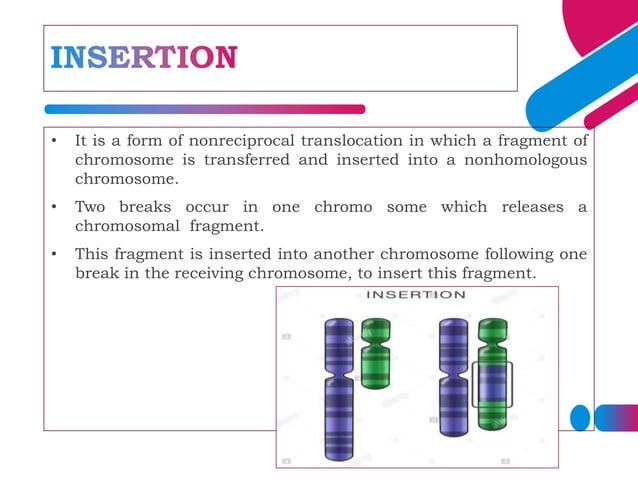 INSERTION

• It is a form of nonreciprocal translocation in which a fragment of chromosome is transferred and inserted into a nonhomologous chromosome.

• Two breaks occur in one chromo some which releases a chromosomal fragment.

• This fragment is inserted into another chromosome following one break in the receiving chromosome, to insert this fragment.

INSERTION